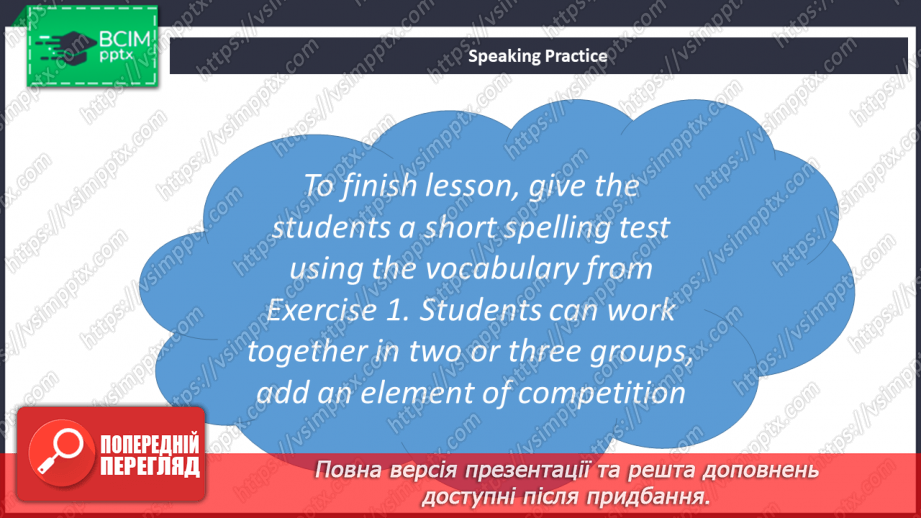 ВСІМ pptx

Speaking Practice

To finish lesson, give the students a short spelling test using the vocabulary from Exercise 1. Students can work together in two or three groups, add an element of competition

ПОПЕРЕДНІЙ ПЕРЕГЛЯД

Повна версія презентації та решта доповнень доступні після придбання.

https://vsimpptx.com